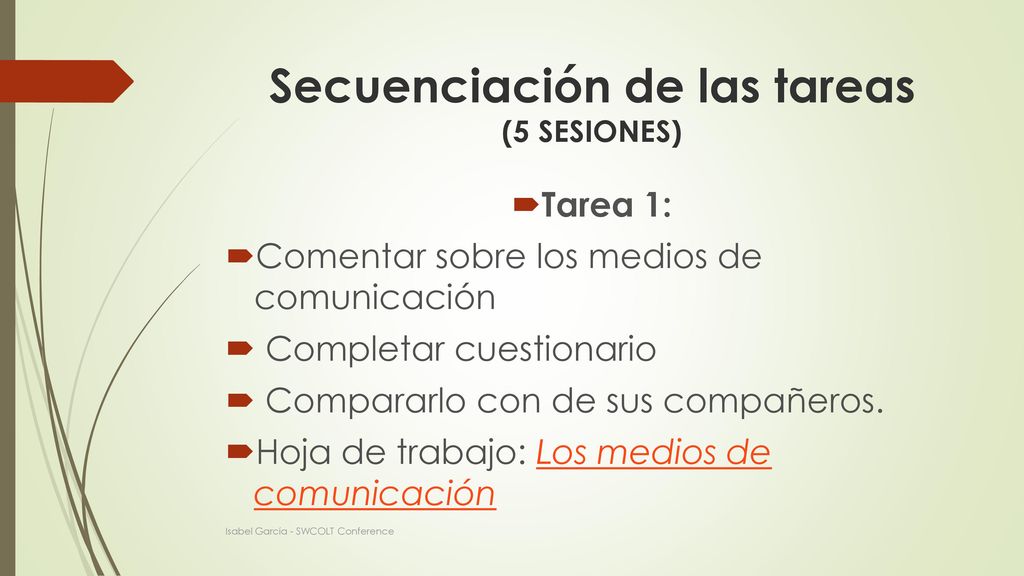 Secuenciación de las tareas
(5 SESIONES)

Tarea 1:

Comentar sobre los medios de comunicación

Completar cuestionario

Compararlo con de sus compañeros.

Hoja de trabajo: Los medios de comunicación

Isabel García - SWCOLT Conference